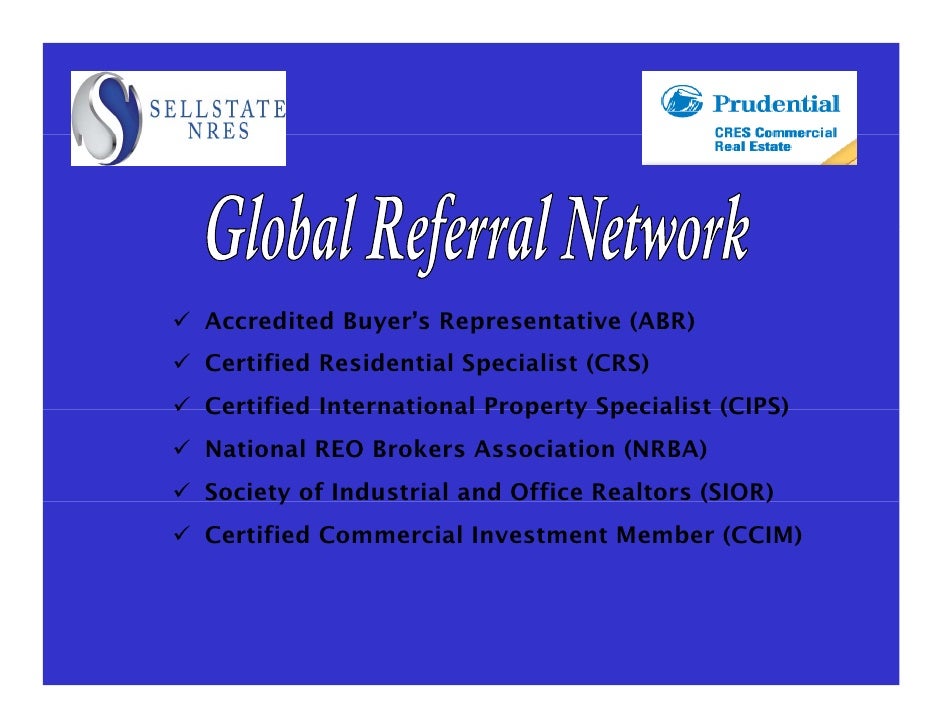 SELLSTATE NRES

Prudential
CRES Commercial Real Estate

Global Referral Network

✓ Accredited Buyer's Representative (ABR)
✓ Certified Residential Specialist (CRS)
✓ Certified International Property Specialist (CIPS)
✓ National REO Brokers Association (NRBA)
✓ Society of Industrial and Office Realtors (SIOR)
✓ Certified Commercial Investment Member (CCIM)